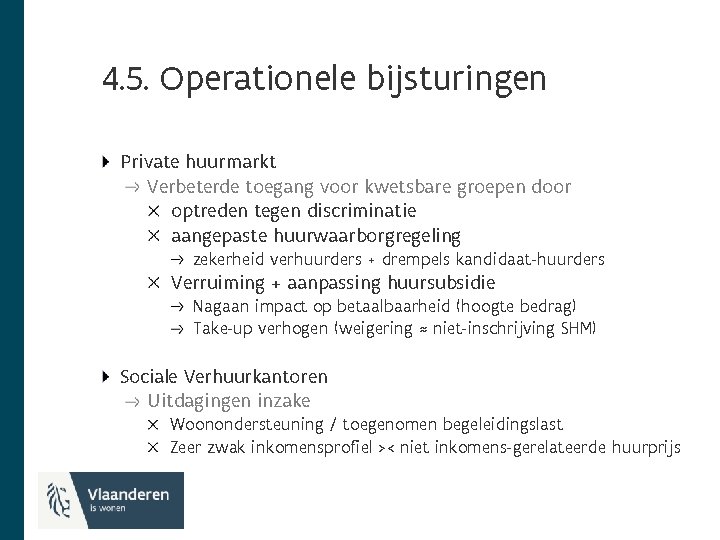 4.5. Operationele bijsturingen

Private huurmarkt
→ Verbeterde toegang voor kwetsbare groepen door
× optreden tegen discriminatie
× aangepaste huurwaarborgregeling
→ zekerheid verhuurders + drempels kandidaat-huurders
× Verruiming + aanpassing huursubsidie
→ Nagaan impact op betaalbaarheid (hoogte bedrag)
→ Take-up verhogen (weigering ≈ niet-inschrijving SHM)

Sociale Verhuurkantoren
→ Uitdagingen inzake
× Woonondersteuning / toegenomen begeleidingslast
× Zeer zwak inkomensprofiel >< niet inkomens-gerelateerde huurprijs

Vlaanderen
is wonen